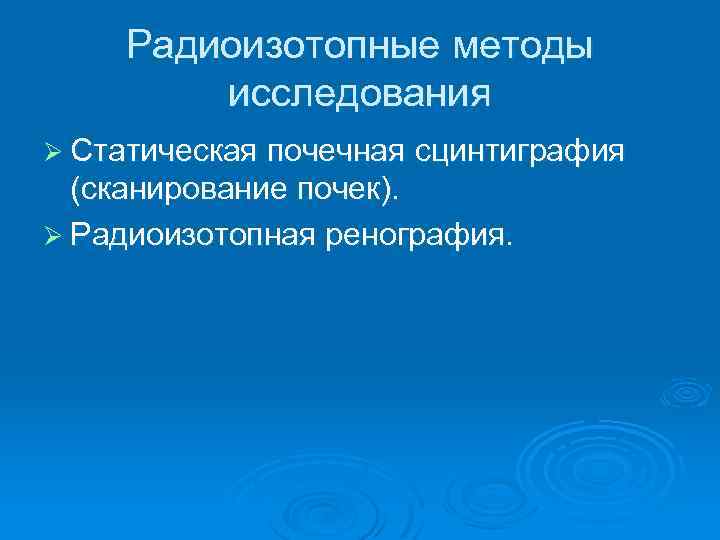 Радиоизотопные методы исследования

➢ Статическая почечная сцинтиграфия (сканирование почек).

➢ Радиоизотопная ренография.